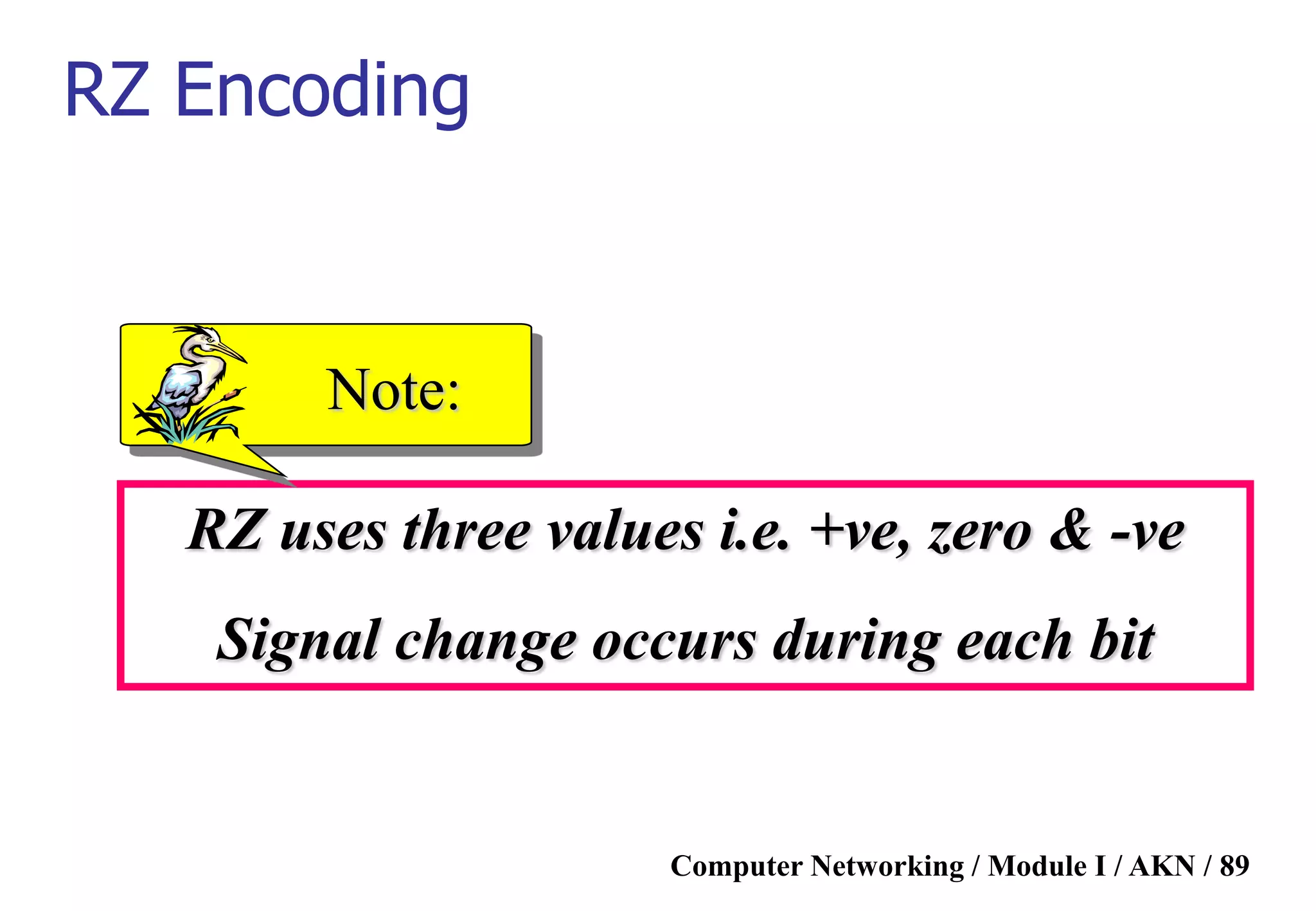 RZ Encoding

Note:

RZ uses three values i.e. +ve, zero & -ve

Signal change occurs during each bit

Computer Networking / Module I / AKN / 89